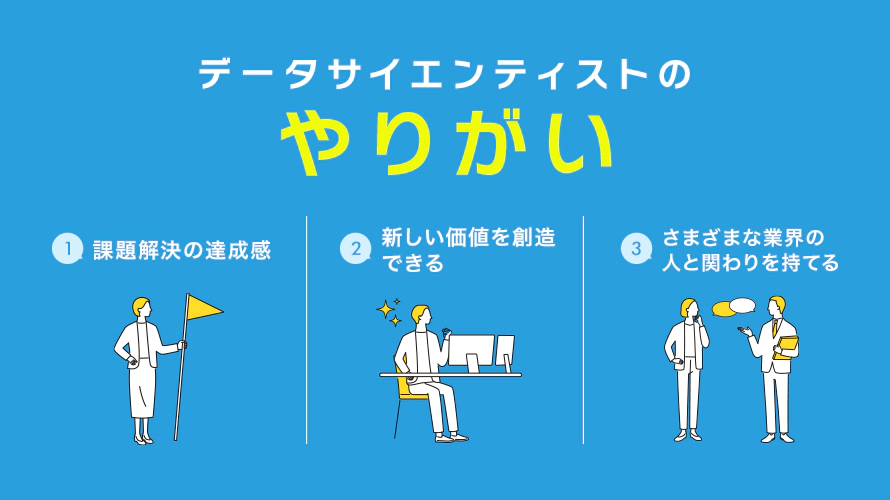 データサイエンティストの
やりがい

1 課題解決の達成感

2 新しい価値を創造できる

3 さまざまな業界の人と関わりを持てる